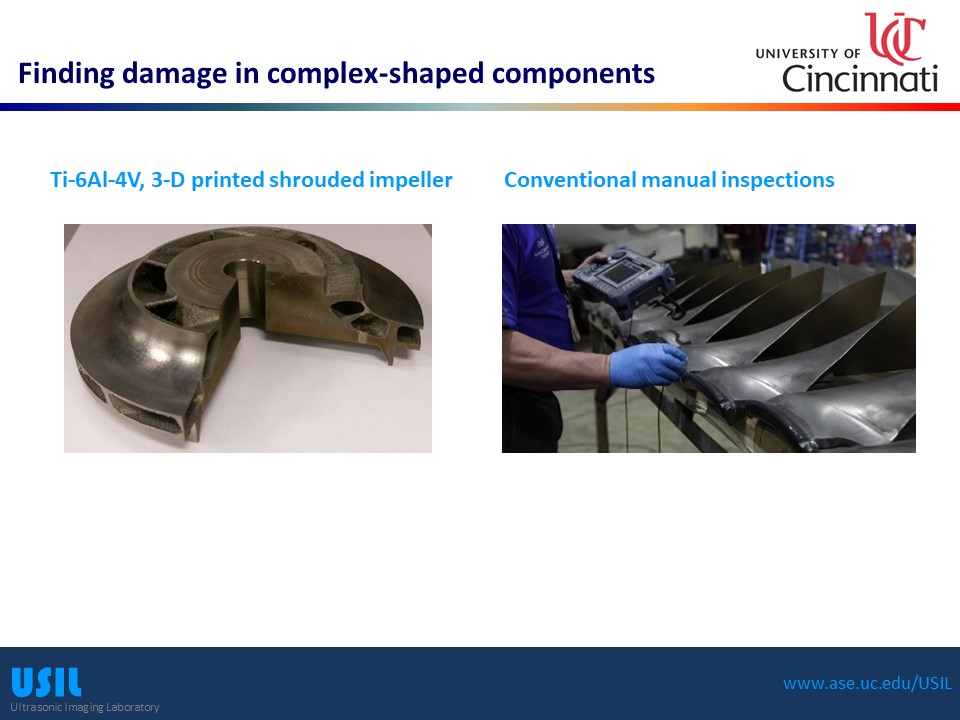 Finding damage in complex-shaped components

UC
UNIVERSITY OF
Cincinnati

Ti-6Al-4V, 3-D printed shrouded impeller

Conventional manual inspections

USIL
Ultrasonic Imaging Laboratory

www.ase.uc.edu/USIL